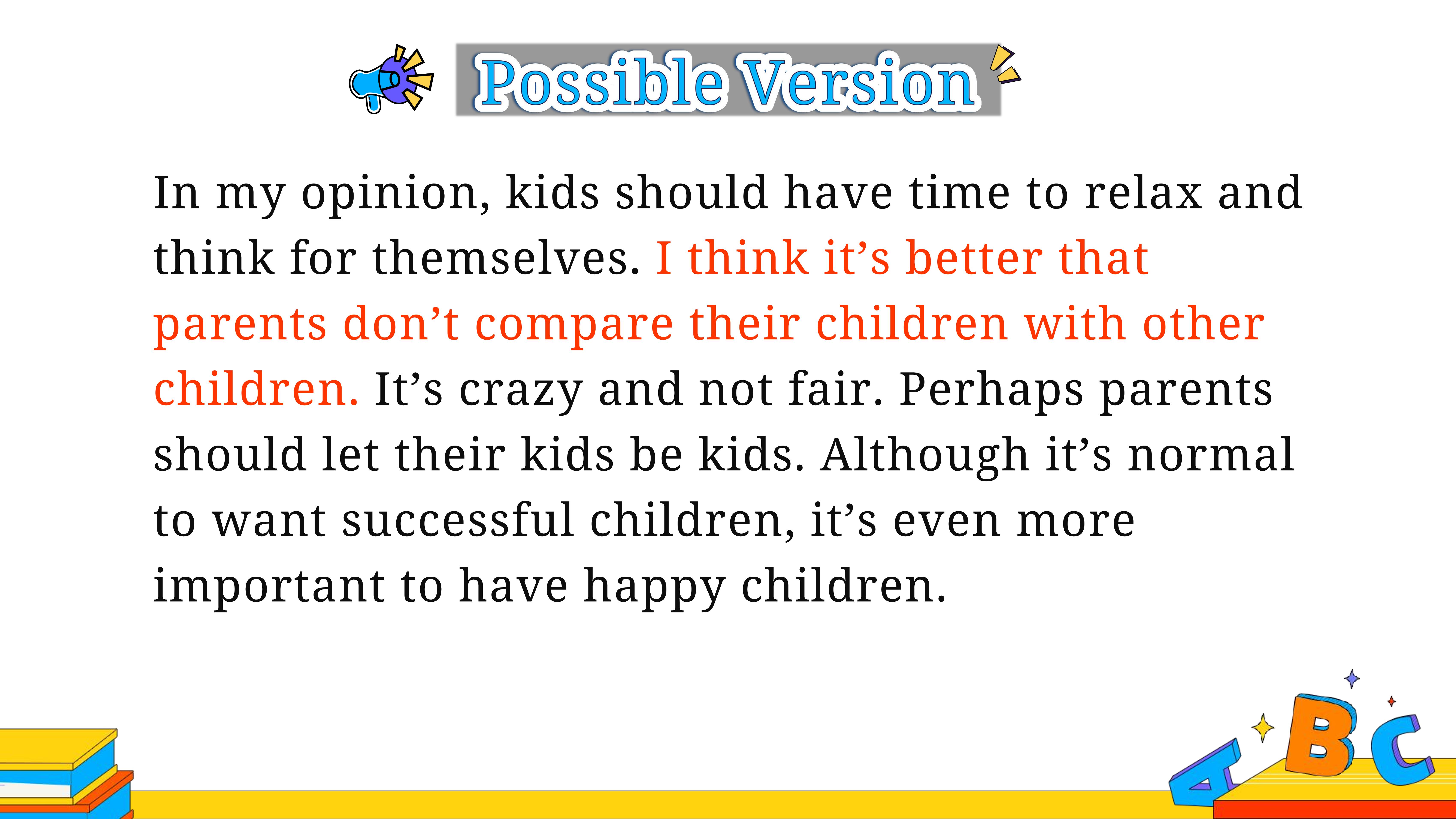 Possible Version

In my opinion, kids should have time to relax and think for themselves. I think it’s better that parents don’t compare their children with other children. It’s crazy and not fair. Perhaps parents should let their kids be kids. Although it’s normal to want successful children, it’s even more important to have happy children.

A B C